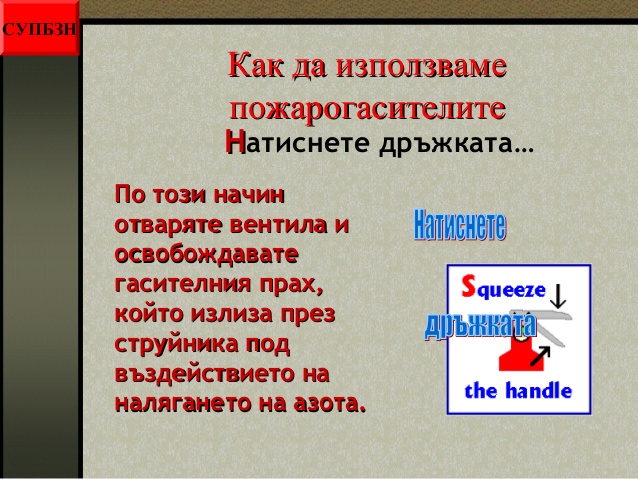 СУПБЗН

Как да използваме пожарогасителите

Натиснете дръжката…

По този начин отваряте вентила и освобождавате гасителния прах, който излиза през струйника под въздействието на налягането на азота.

Натиснете

Squeeze

дръжката

the handle